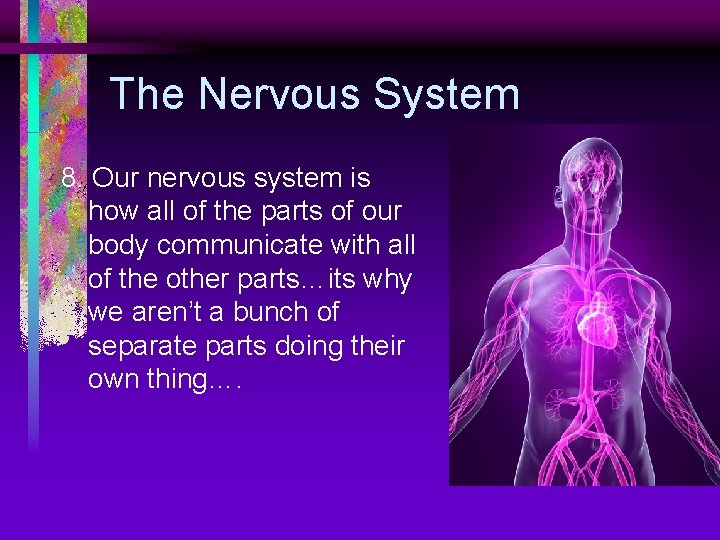 The Nervous System

8. Our nervous system is how all of the parts of our body communicate with all of the other parts…its why we aren't a bunch of separate parts doing their own thing….